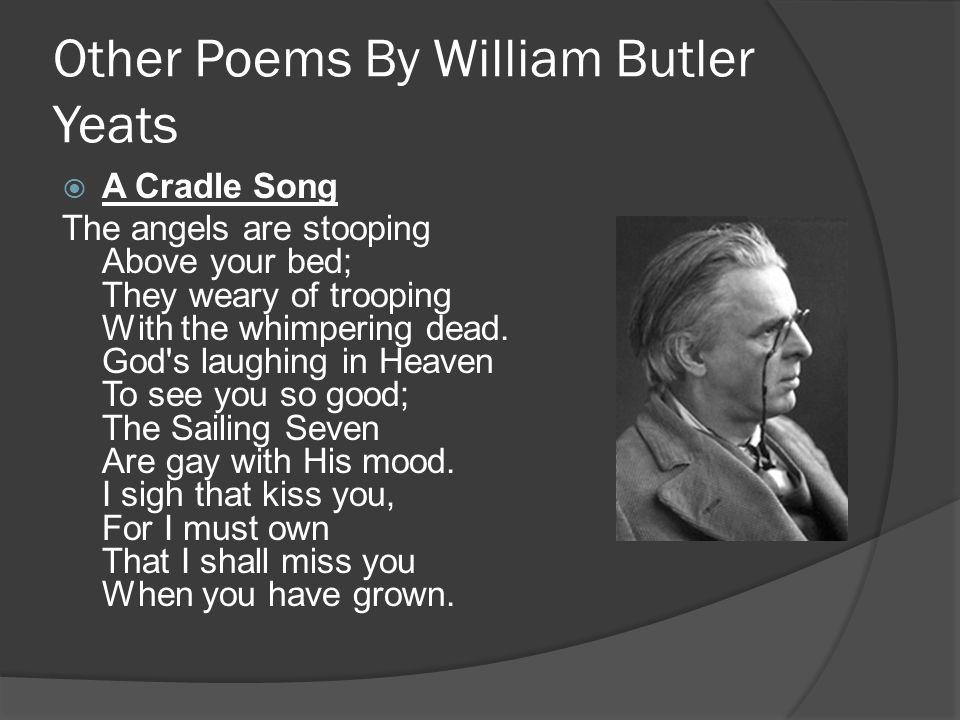 Other Poems By William Butler Yeats

A Cradle Song

The angels are stooping
Above your bed;
They weary of trooping
With the whimpering dead.
God's laughing in Heaven
To see you so good;
The Sailing Seven
Are gay with His mood.
I sigh that kiss you,
For I must own
That I shall miss you
When you have grown.